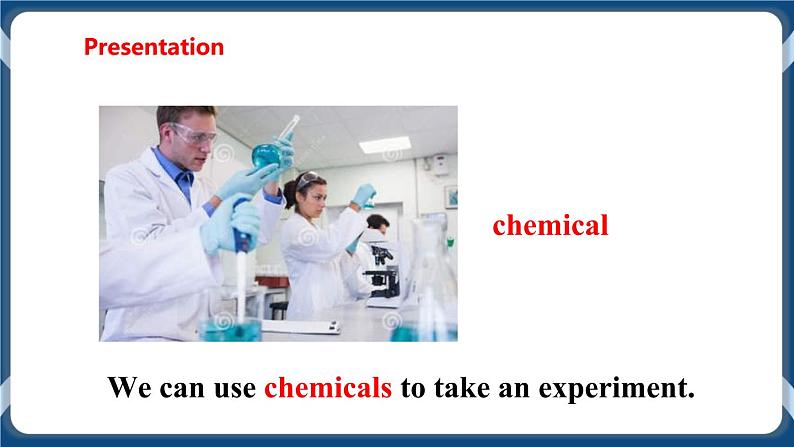 Presentation

chemical

We can use chemicals to take an experiment.